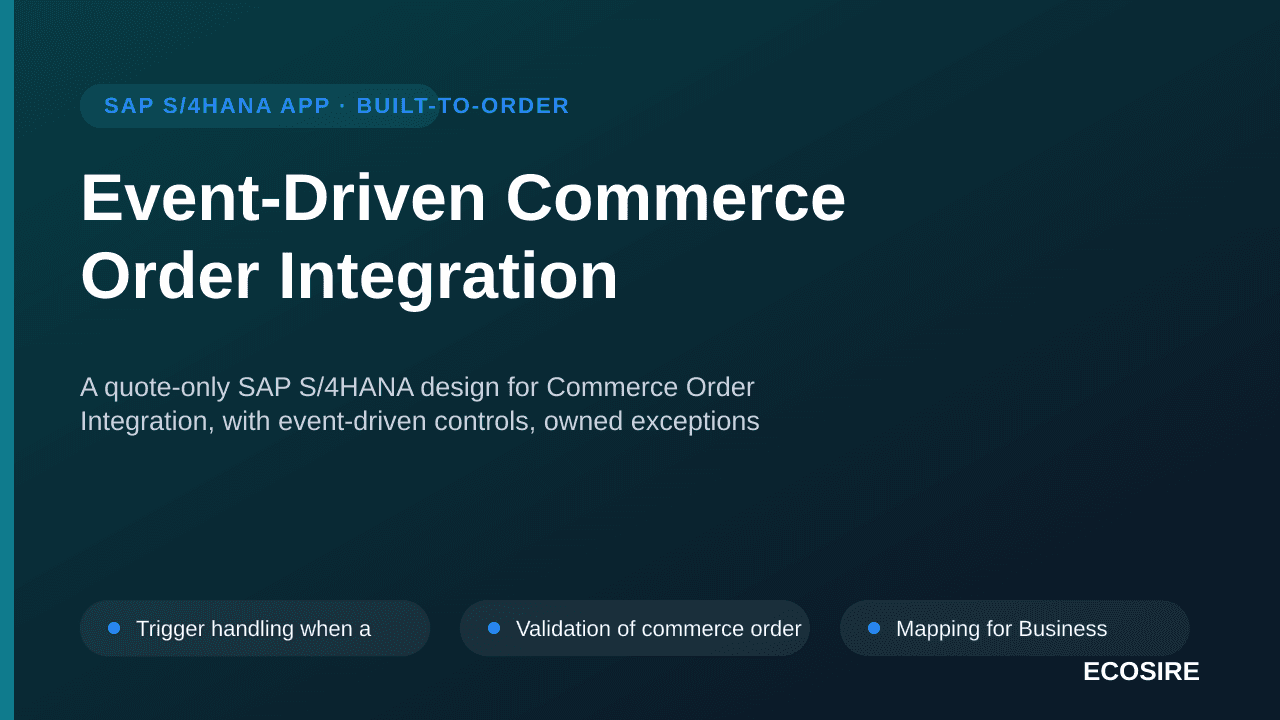 SAP S/4HANA APP · BUILT-TO-ORDER

Event-Driven Commerce Order Integration

A quote-only SAP S/4HANA design for Commerce Order Integration, with event-driven controls, owned exceptions

Trigger handling when a

Validation of commerce order

Mapping for Business

ECOSIRE